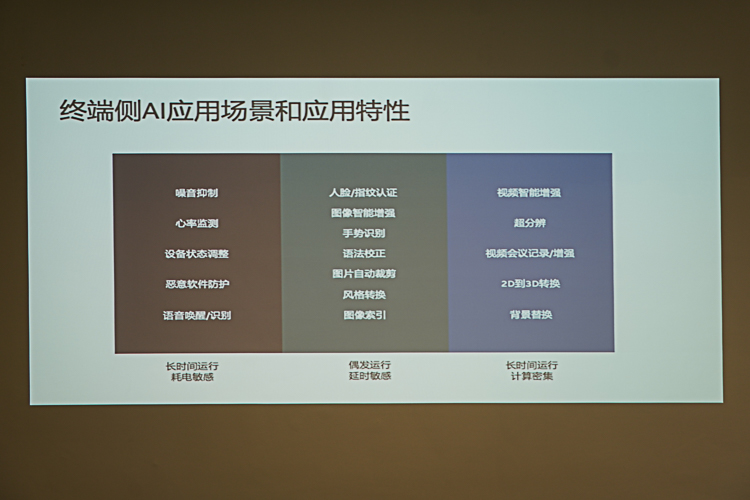 终端侧AI应用场景和应用特性

噪音抑制
心率监测
设备状态调整
恶意软件防护
语音唤醒/识别

长时间运行
耗电敏感

人脸/指纹认证
图像智能增强
手势识别
语法校正
图片自动裁剪
风格转换
图像索引

偶发运行
延时敏感

视频智能增强
超分辨
视频会议记录/增强
2D到3D转换
背景替换

长时间运行
计算密集